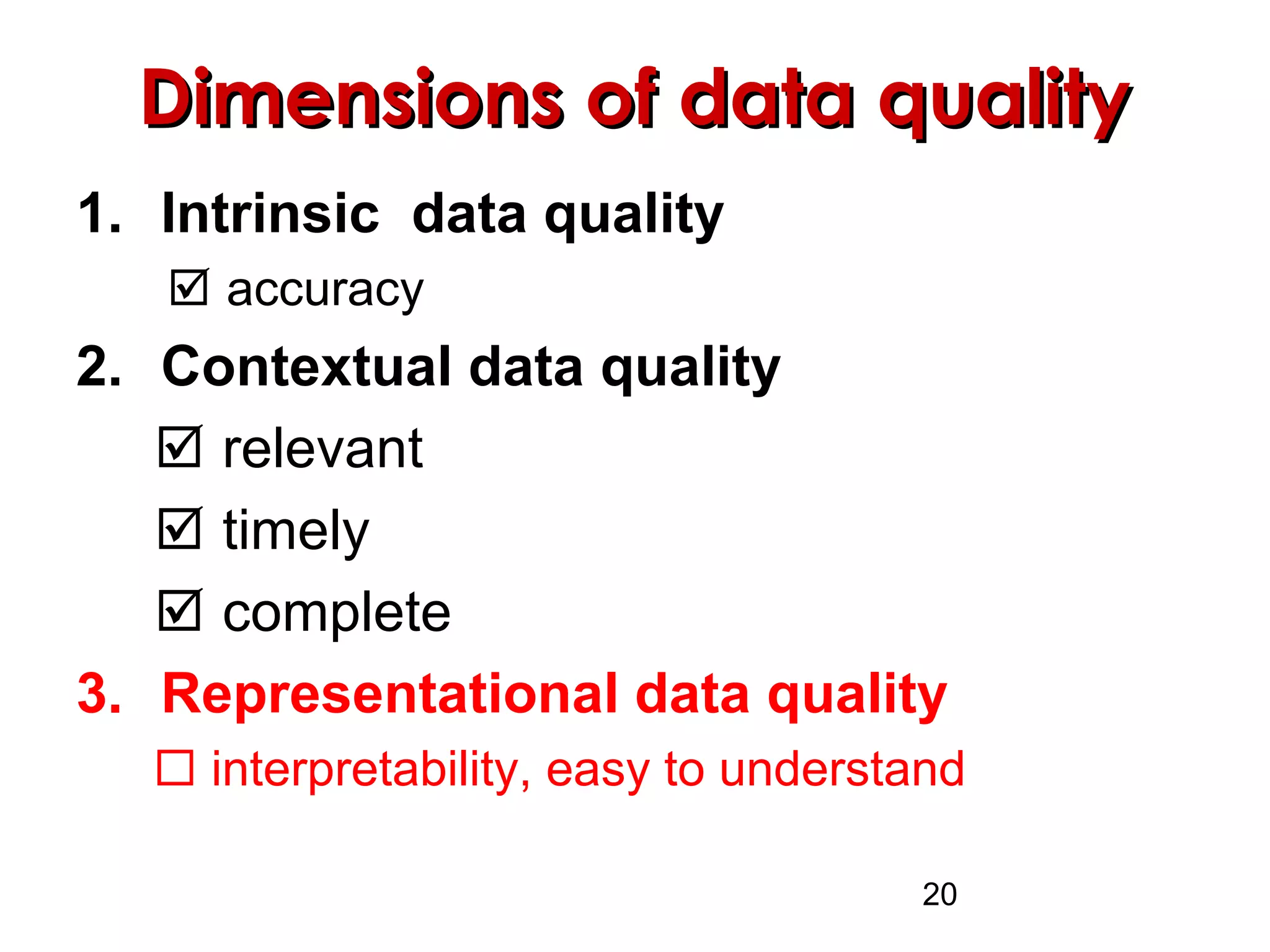 Dimensions of data quality

1. Intrinsic data quality

☑ accuracy

2. Contextual data quality

☑ relevant

☑ timely

☑ complete

3. Representational data quality

☐ interpretability, easy to understand

20